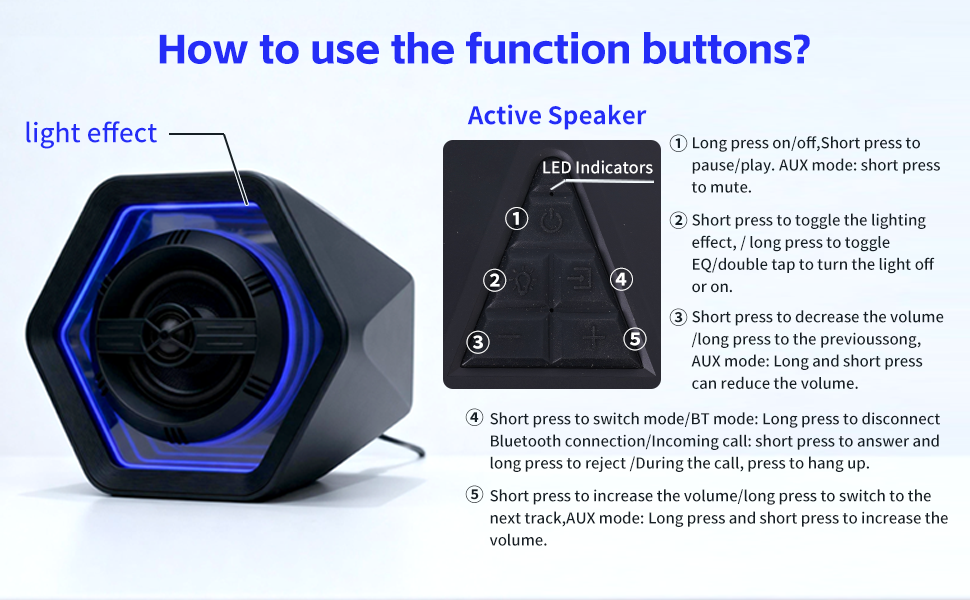 How to use the function buttons?

light effect

Active Speaker

LED Indicators

①

②

④

③

⑤

① Long press on/off,Short press to pause/play. AUX mode: short press to mute.

② Short press to toggle the lighting effect, / long press to toggle EQ/double tap to turn the light off or on.

③ Short press to decrease the volume /long press to the previoussong, AUX mode: Long and short press can reduce the volume.

④ Short press to switch mode/BT mode: Long press to disconnect Bluetooth connection/Incoming call: short press to answer and long press to reject /During the call, press to hang up.

⑤ Short press to increase the volume/long press to switch to the next track,AUX mode: Long press and short press to increase the volume.